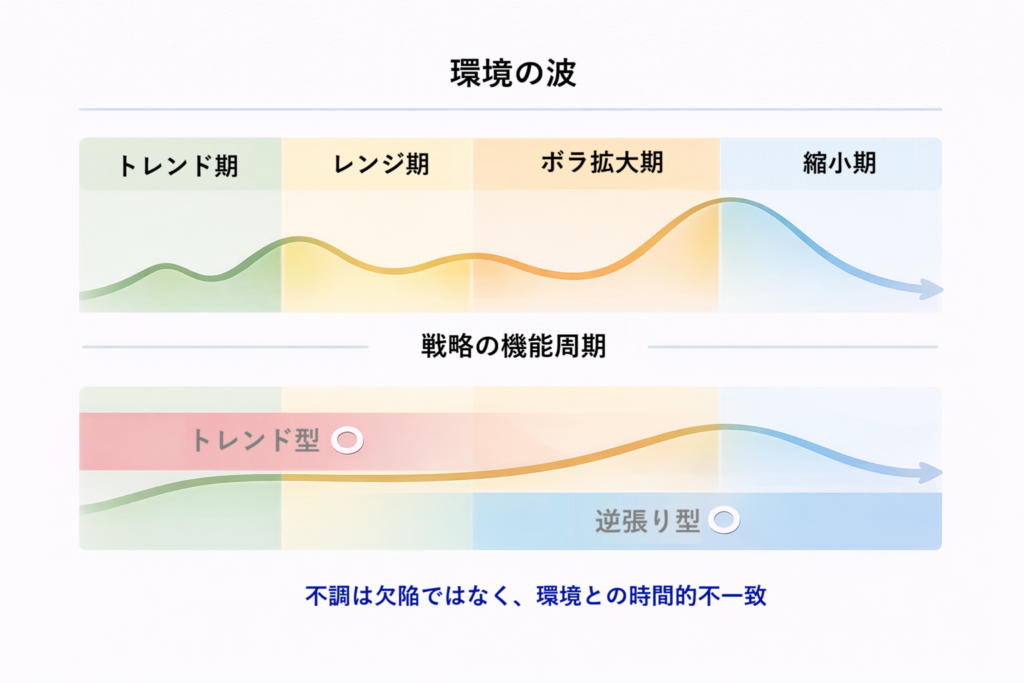 環境の波

トレンド期

レンジ期

ボラ拡大期

縮小期

戦略の機能周期

トレンド型

逆張り型

不調は欠陥ではなく、環境との時間的不一致